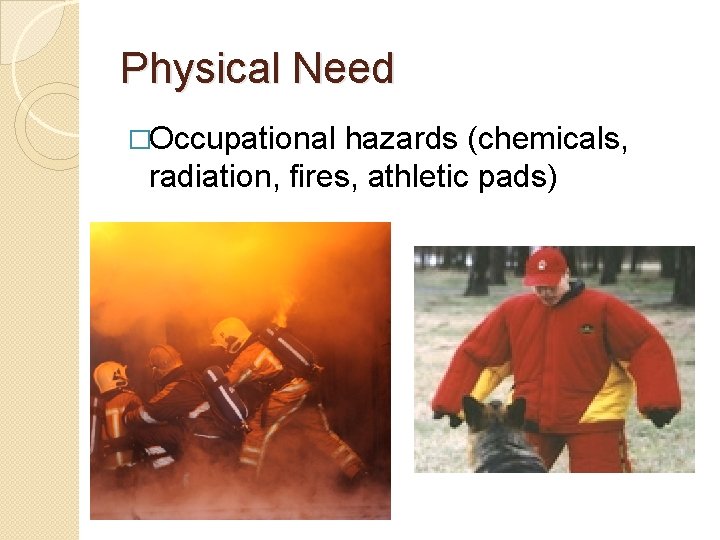 Physical Need

□Occupational hazards (chemicals, radiation, fires, athletic pads)